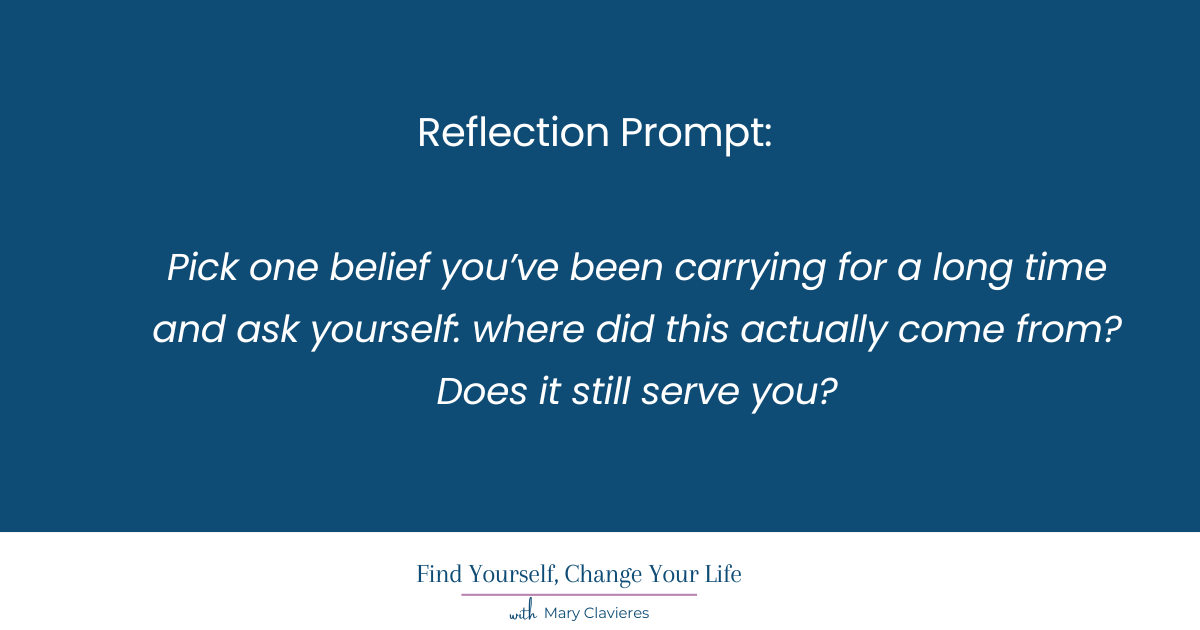 Reflection Prompt:

Pick one belief you've been carrying for a long time and ask yourself: where did this actually come from? Does it still serve you?

Find Yourself, Change Your Life

with Mary Clavieres